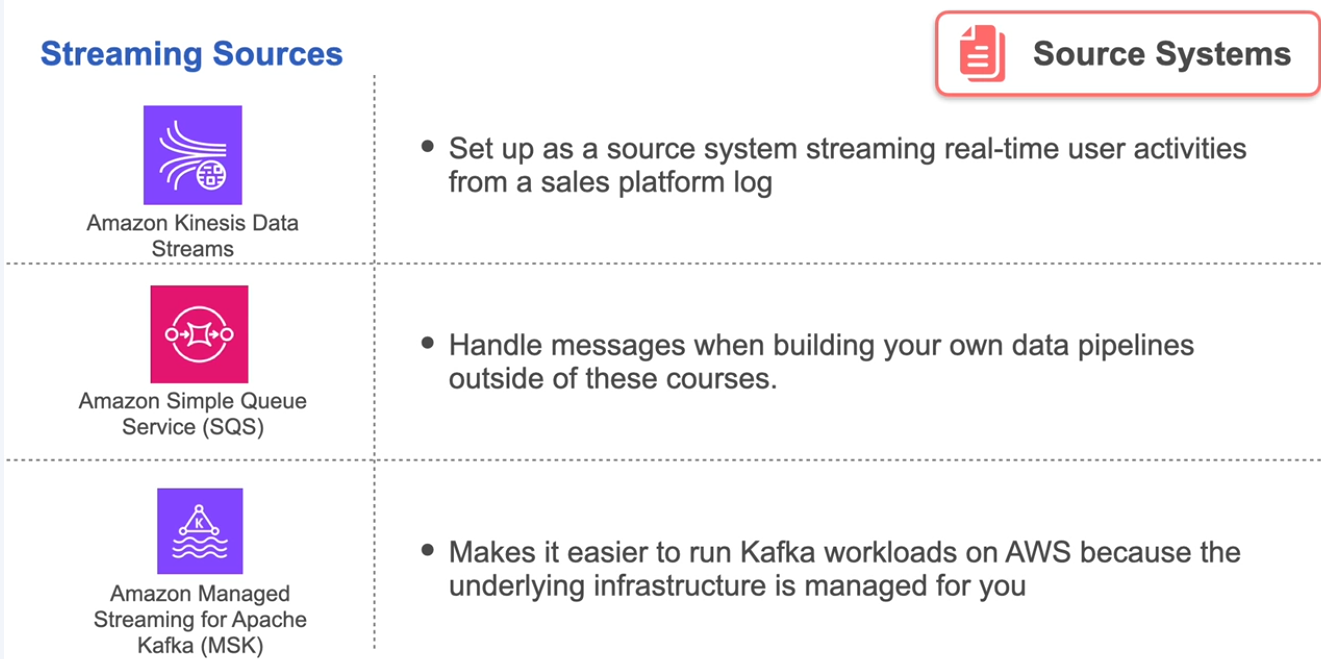 Streaming Sources

Source Systems

Amazon Kinesis Data Streams

• Set up as a source system streaming real-time user activities from a sales platform log

Amazon Simple Queue Service (SQS)

• Handle messages when building your own data pipelines outside of these courses.

Amazon Managed Streaming for Apache Kafka (MSK)

• Makes it easier to run Kafka workloads on AWS because the underlying infrastructure is managed for you